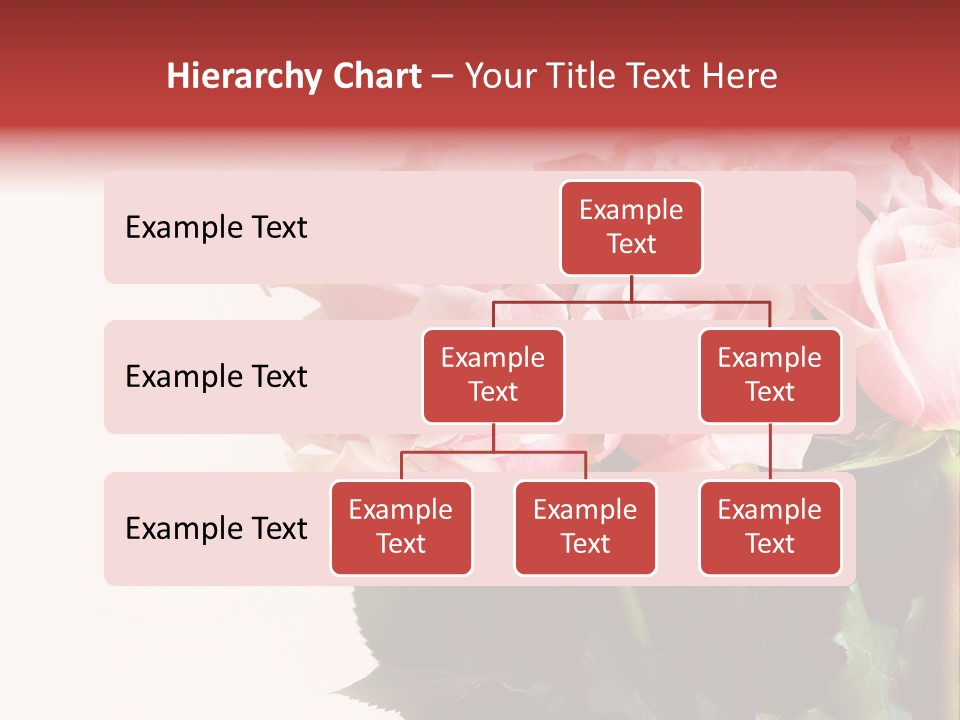 Hierarchy Chart – Your Title Text Here

Example Text

Example Text

Example Text

Example Text

Example Text

Example Text

Example Text

Example Text

Example Text